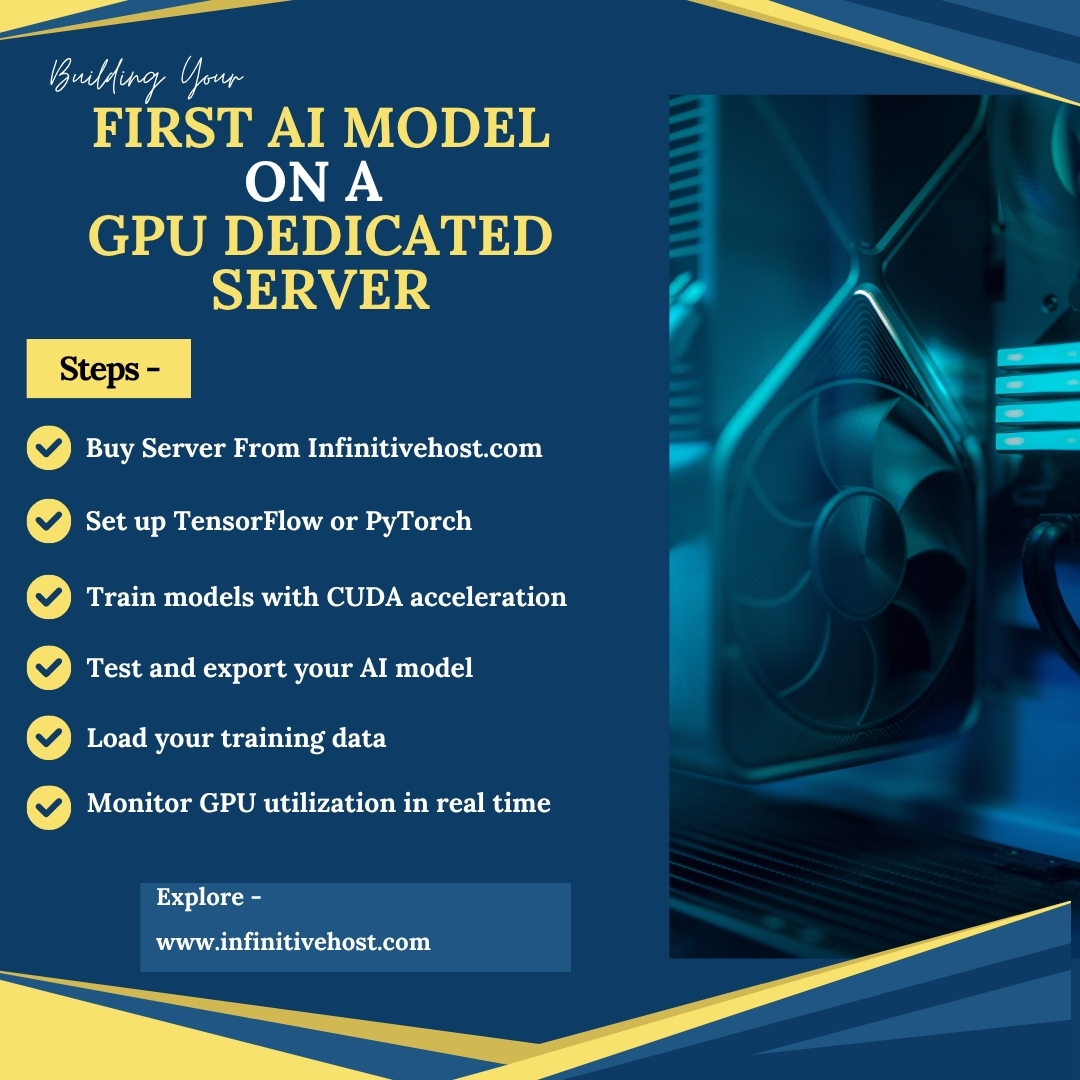 Building Your
FIRST AI MODEL
ON A
GPU DEDICATED SERVER

Steps -

Buy Server From Infinitivehost.com

Set up TensorFlow or PyTorch

Train models with CUDA acceleration

Test and export your AI model

Load your training data

Monitor GPU utilization in real time

Explore -
www.infinitivehost.com